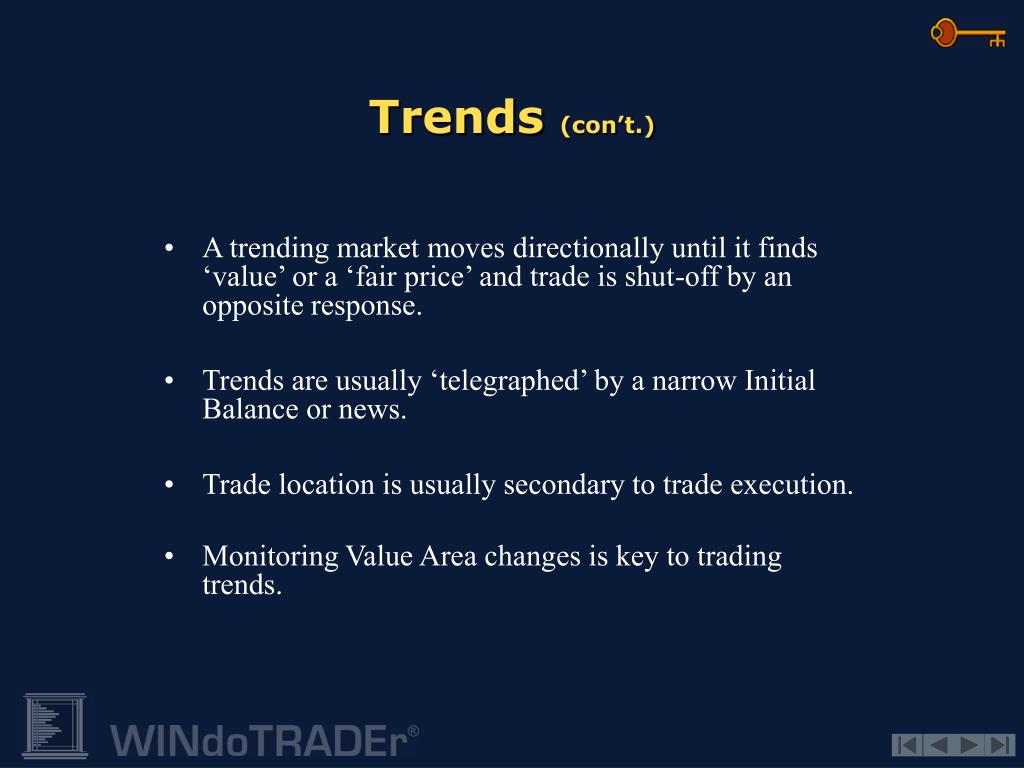 Trends (con’t.)

• A trending market moves directionally until it finds ‘value’ or a ‘fair price’ and trade is shut-off by an opposite response.

• Trends are usually ‘telegraphed’ by a narrow Initial Balance or news.

• Trade location is usually secondary to trade execution.

• Monitoring Value Area changes is key to trading trends.

WINdoTRADEr®